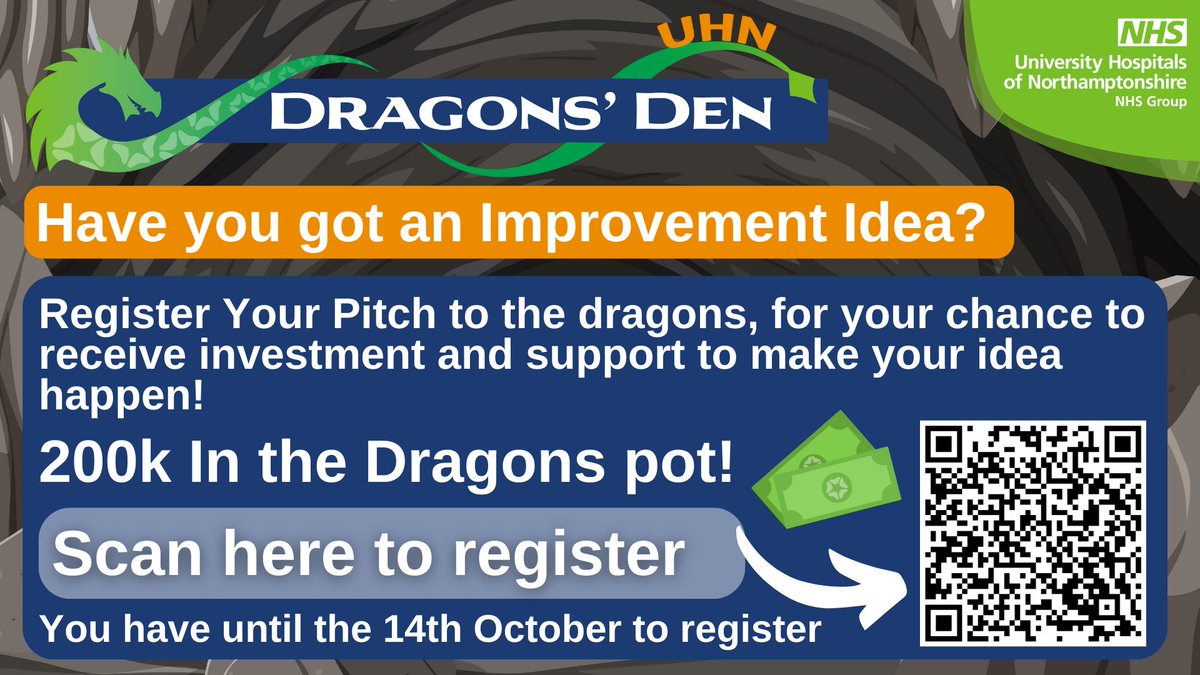 UHN
DRAGONS' DEN

NHS
University Hospitals of Northamptonshire
NHS Group

Have you got an Improvement Idea?

Register Your Pitch to the dragons, for your chance to receive investment and support to make your idea happen!

200k In the Dragons pot!

Scan here to register

You have until the 14th October to register